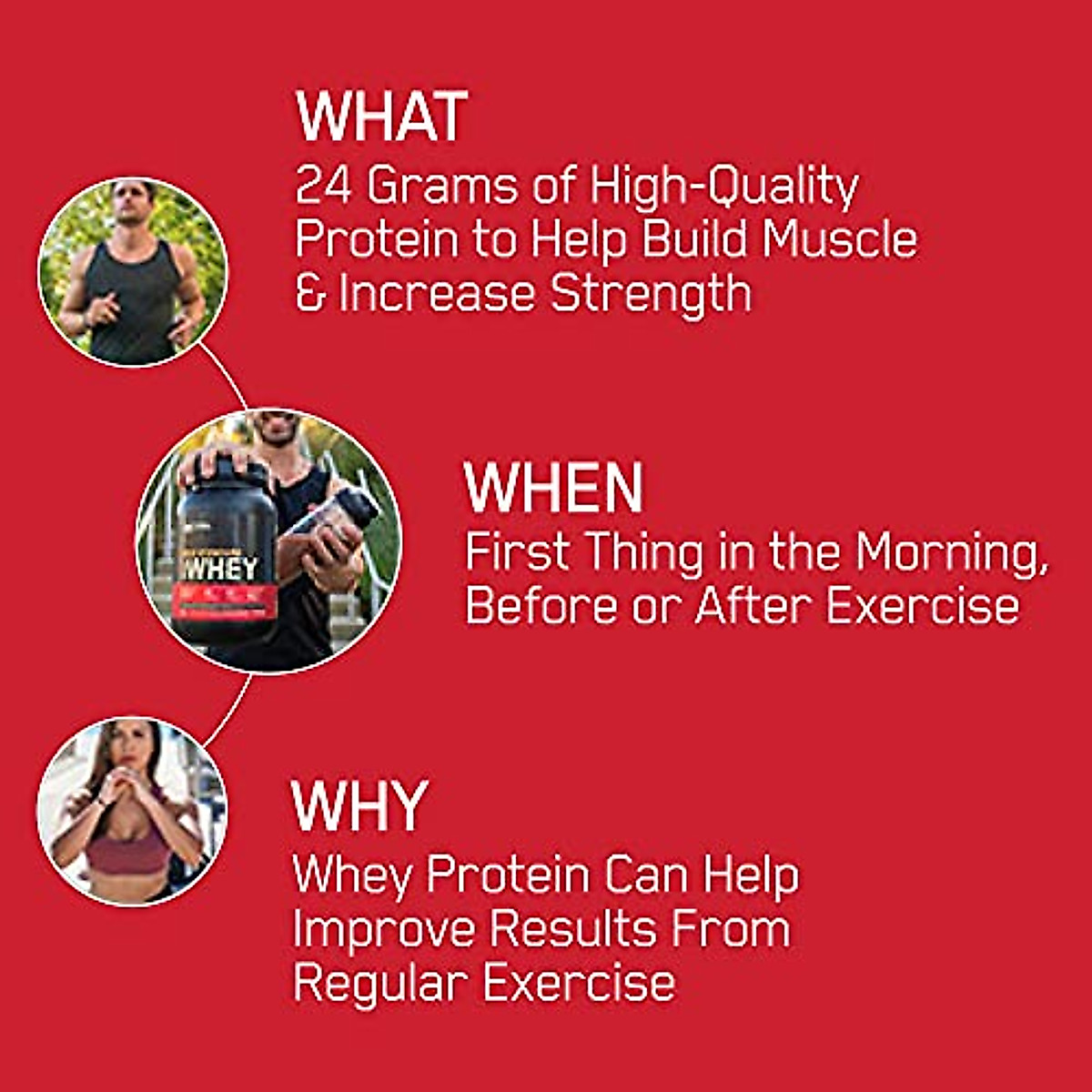 WHAT
24 Grams of High-Quality Protein to Help Build Muscle & Increase Strength

WHEY

WHEN
First Thing in the Morning, Before or After Exercise

WHY
Whey Protein Can Help Improve Results From Regular Exercise